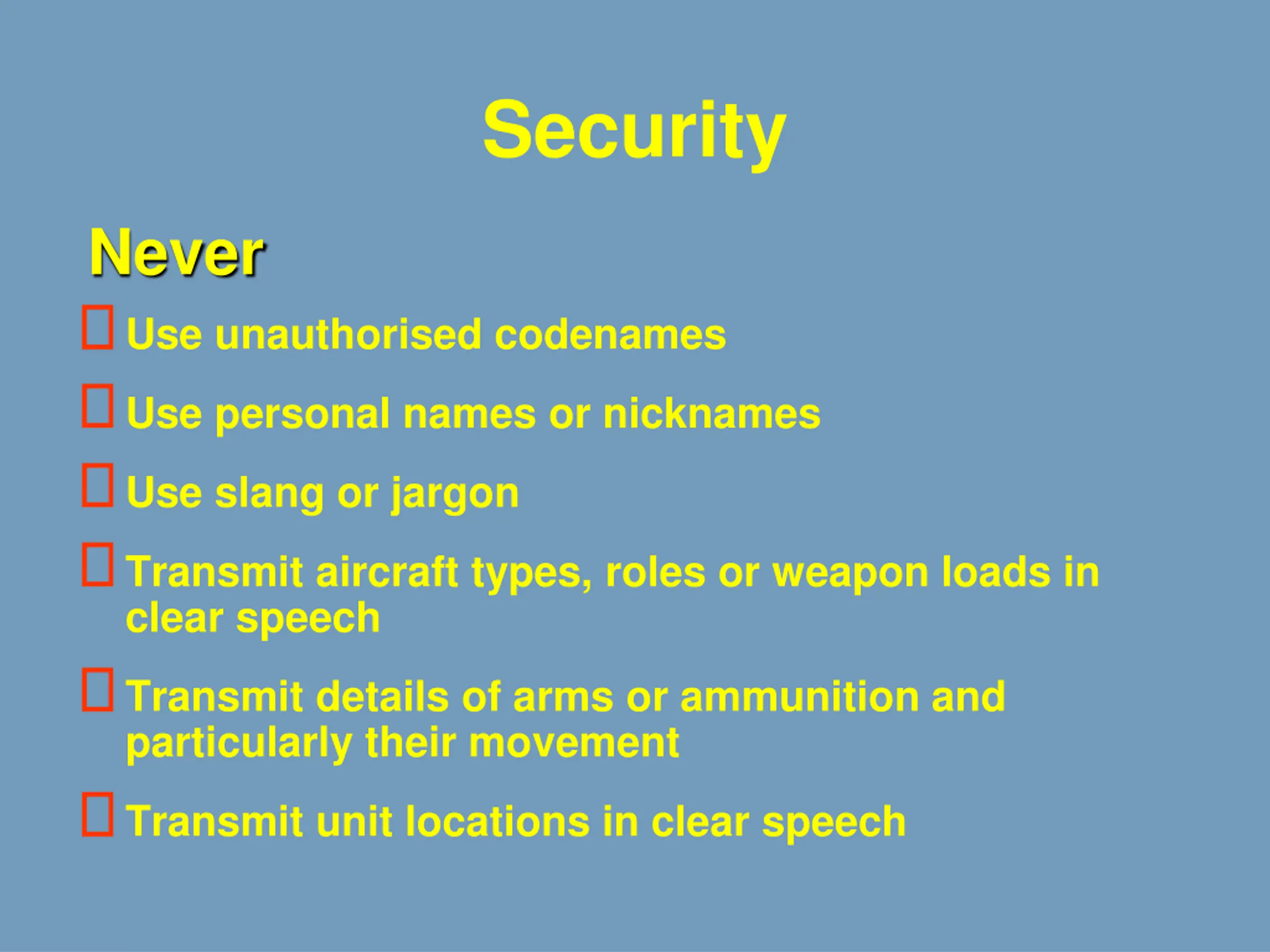 Security

Never

Use unauthorised codenames

Use personal names or nicknames

Use slang or jargon

Transmit aircraft types, roles or weapon loads in clear speech

Transmit details of arms or ammunition and particularly their movement

Transmit unit locations in clear speech